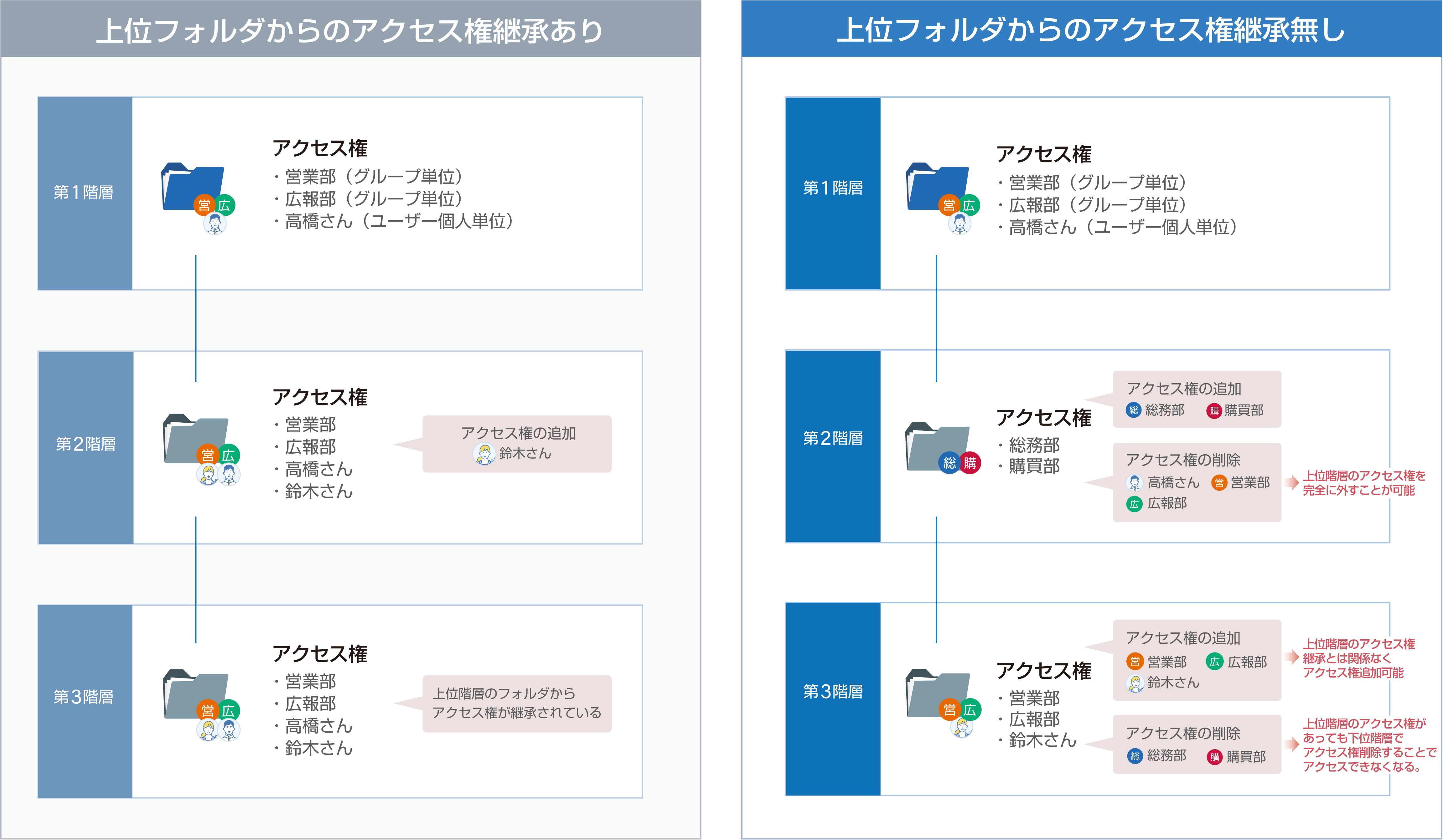 上位フォルダからのアクセス権継承あり

第1階層

営 広

アクセス権
・営業部（グループ単位）
・広報部（グループ単位）
・高橋さん（ユーザー個人単位）

第2階層

営 広

アクセス権
・営業部
・広報部
・高橋さん
・鈴木さん

アクセス権の追加
鈴木さん

第3階層

営 広

アクセス権
・営業部
・広報部
・高橋さん
・鈴木さん

上位階層のフォルダから
アクセス権が継承されている

上位フォルダからのアクセス権継承無し

第1階層

営 広

アクセス権
・営業部（グループ単位）
・広報部（グループ単位）
・高橋さん（ユーザー個人単位）

第2階層

総 購

アクセス権
・総務部
・購買部

アクセス権の追加
総 総務部 購 購買部

アクセス権の削除
高橋さん 営 営業部
広 広報部

上位階層のアクセス権を
完全に外すことが可能

第3階層

営 広

アクセス権
・営業部
・広報部
・鈴木さん

アクセス権の追加
営 営業部 広 広報部
鈴木さん

上位階層のアクセス権
継承とは関係なく
アクセス権追加可能

アクセス権の削除
総 総務部 購 購買部

上位階層のアクセス権が
あっても下位階層で
アクセス権削除することで
アクセスできなくなる。